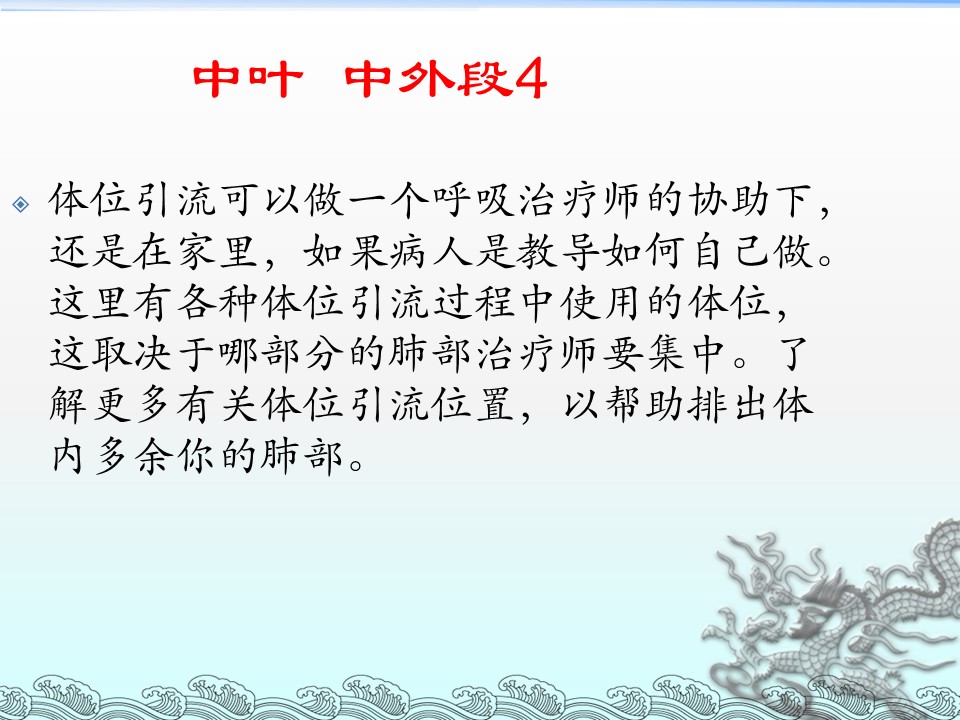 中叶 中外段4

体位引流可以做一个呼吸治疗师的协助下，还是在家里，如果病人是教导如何自己做。这里有各种体位引流过程中使用的体位，这取决于哪部分的肺部治疗师要集中。了解更多有关体位引流位置，以帮助排出体内多余你的肺部。